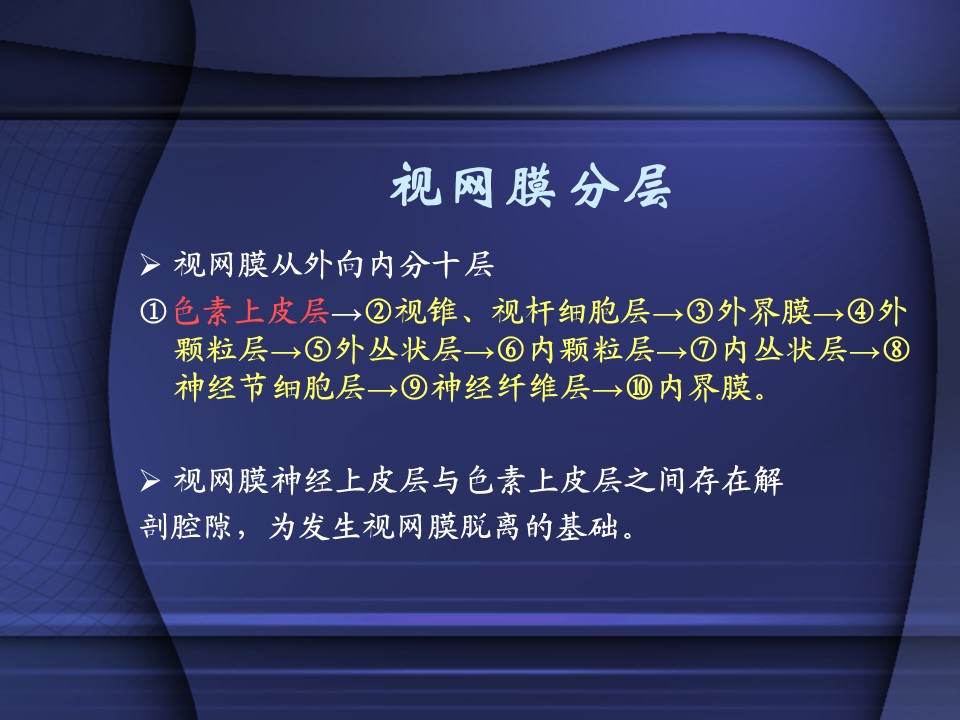 视网膜分层

➢ 视网膜从外向内分十层

①色素上皮层→②视锥、视杆细胞层→③外界膜→④外颗粒层→⑤外丛状层→⑥内颗粒层→⑦内丛状层→⑧神经节细胞层→⑨神经纤维层→⑩内界膜。

➢ 视网膜神经上皮层与色素上皮层之间存在解剖腔隙，为发生视网膜脱离的基础。